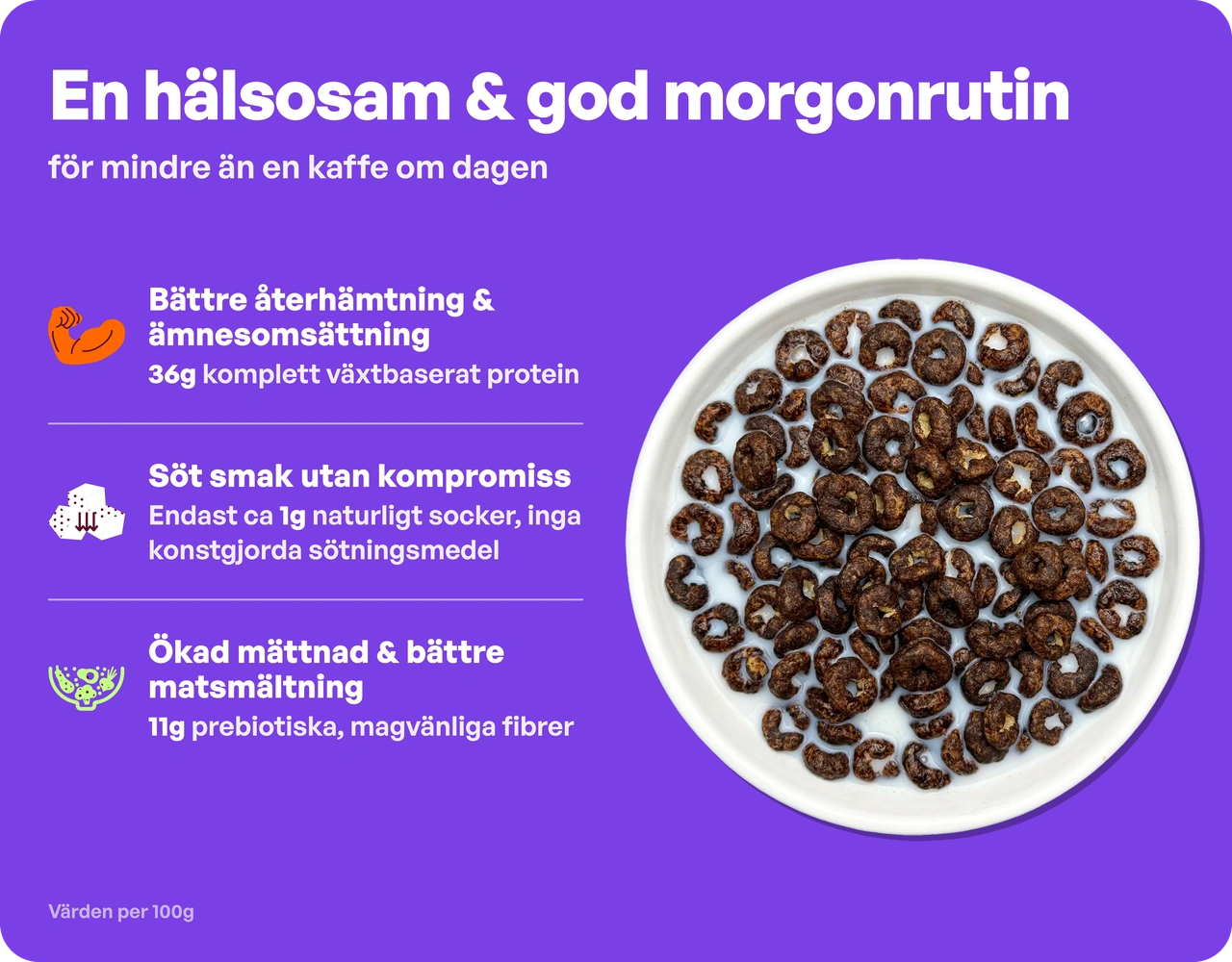 En hälsosam & god morgonrutin

för mindre än en kaffe om dagen

Bättre återhämtning & ämnesomsättning

36g komplett växtbaserat protein

Söt smak utan kompromiss

Endast ca 1g naturligt socker, inga konstgjorda sötningsmedel

Ökad mättnad & bättre matsmältning

11g prebiotiska, magvänliga fibrer

Värden per 100g